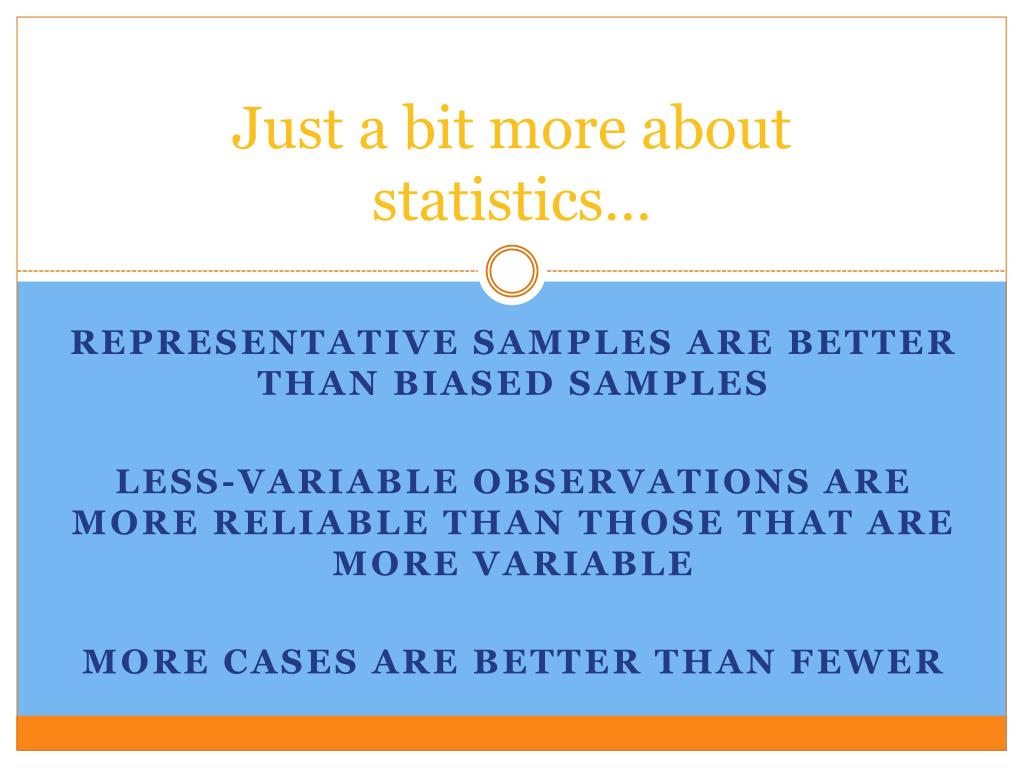 Just a bit more about statistics…

REPRESENTATIVE SAMPLES ARE BETTER THAN BIASED SAMPLES

LESS-VARIABLE OBSERVATIONS ARE MORE RELIABLE THAN THOSE THAT ARE MORE VARIABLE

MORE CASES ARE BETTER THAN FEWER